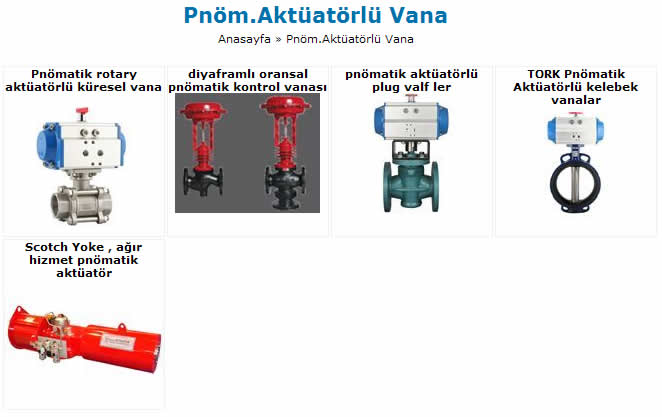 Pnöm.Aktüatörlü Vana

Anasayfa » Pnöm.Aktüatörlü Vana

Pnömatik rotary aktüatörlü küresel vana

diyaframlı oransal pnömatik kontrol vanası

pnömatik aktüatörlü plug valf ler

TORK Pnömatik Aktüatörlü kelebek vanalar

Scotch Yoke , ağır hizmet pnömatik aktüatör